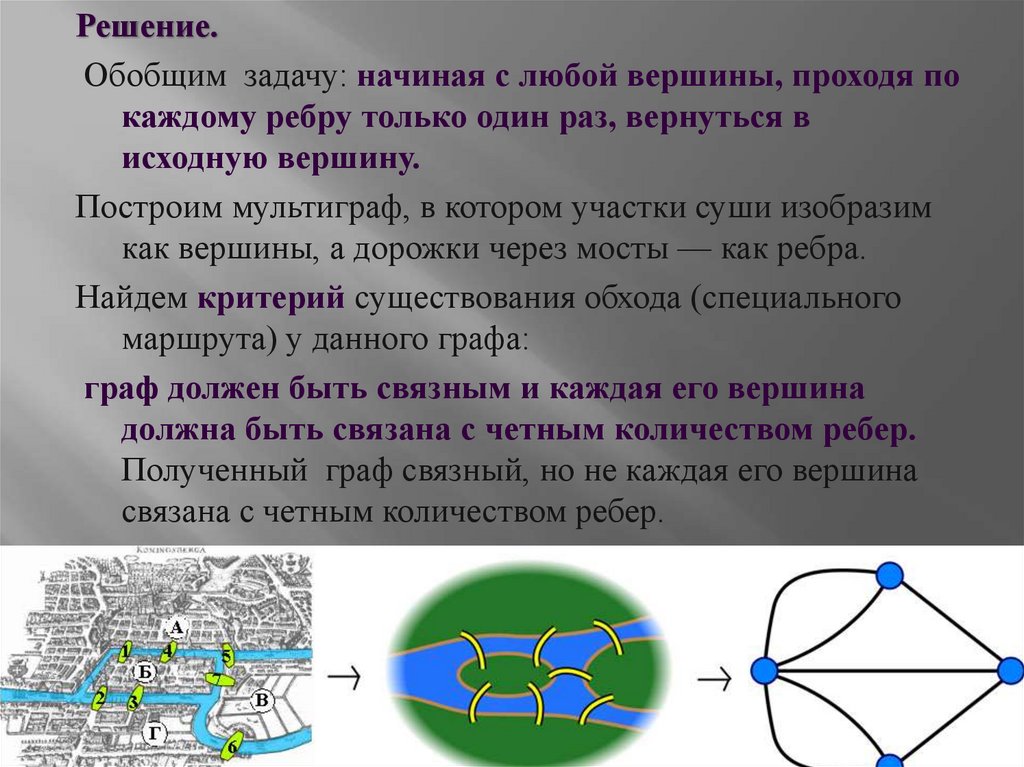 Решение.

Обобщим задачу: начиная с любой вершины, проходя по каждому ребру только один раз, вернуться в исходную вершину.

Построим мультиграф, в котором участки суши изобразим как вершины, а дорожки через мосты — как ребра.

Найдем критерий существования обхода (специального маршрута) у данного графа:

граф должен быть связным и каждая его вершина должна быть связана с четным количеством ребер. Полученный граф связный, но не каждая его вершина связана с четным количеством ребер.

KONINGSBERGA

А
1
4
5
Б
7
2
3
В
Г
6
→
→